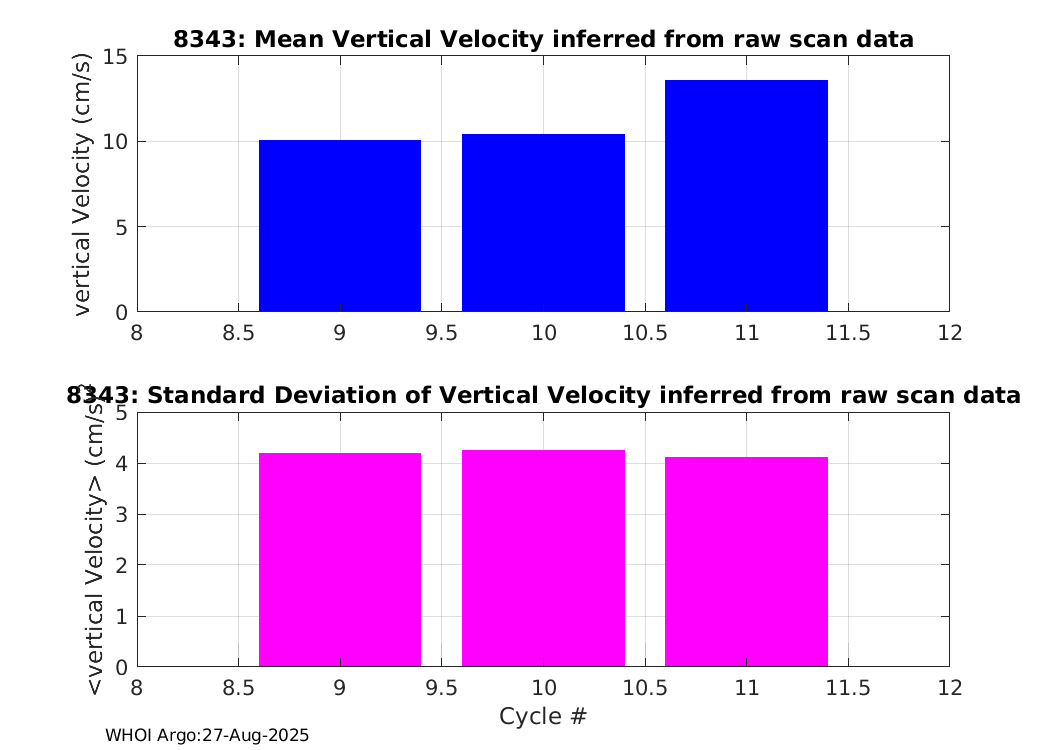 8343: Mean Vertical Velocity inferred from raw scan data

vertical Velocity (cm/s)

15
10
5
0

8
8.5
9
9.5
10
10.5
11
11.5
12

8343: Standard Deviation of Vertical Velocity inferred from raw scan data

<vertical Velocity> (cm/s)

5
4
3
2
1
0

8
8.5
9
9.5
10
10.5
11
11.5
12

Cycle #

WHOI Argo:27-Aug-2025